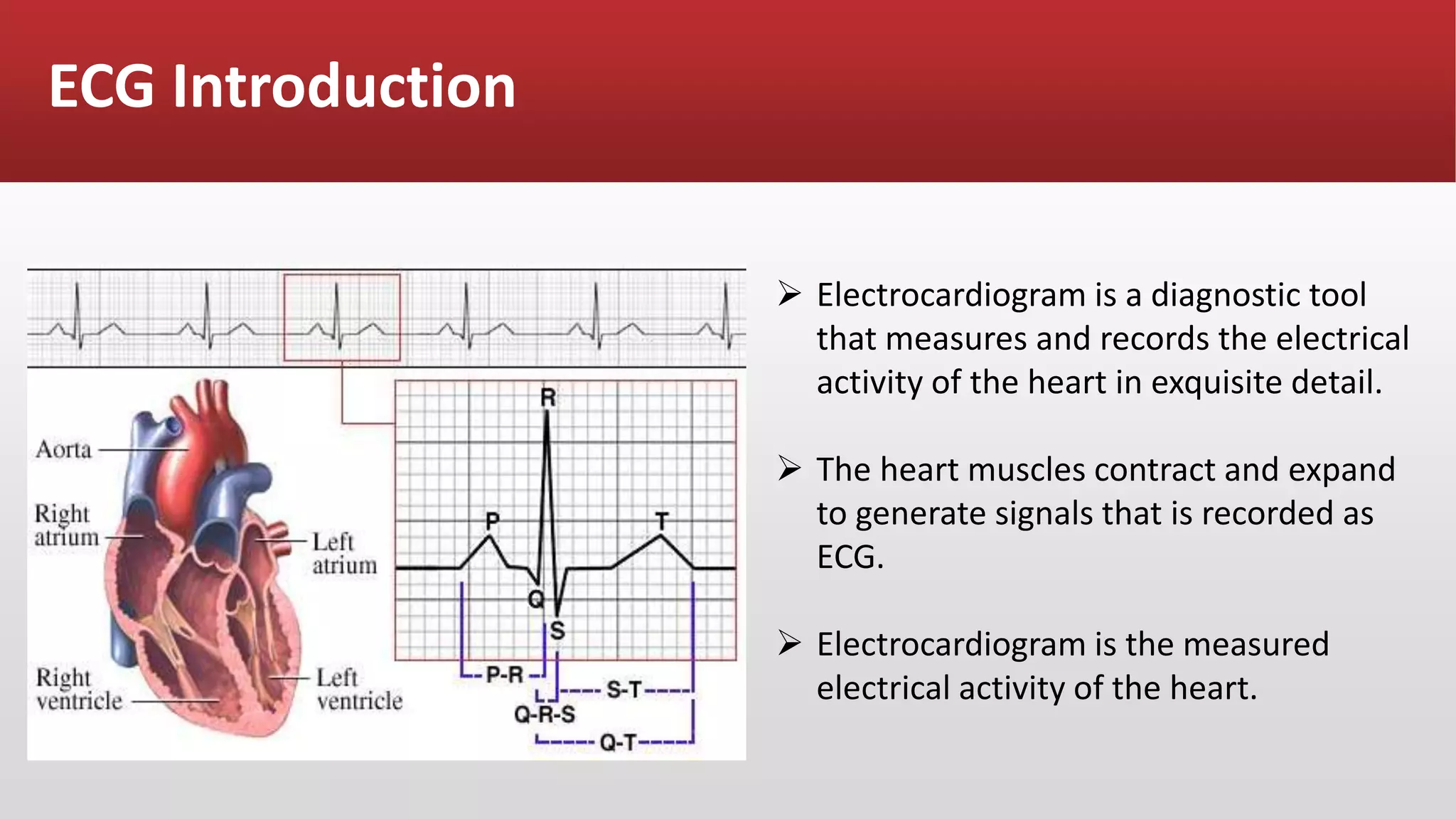 ECG Introduction

Aorta

Right atrium

Left atrium

Right ventricle

Left ventricle

R

P

T

Q

S

P-R

S-T

Q-R-S

Q-T

➢ Electrocardiogram is a diagnostic tool that measures and records the electrical activity of the heart in exquisite detail.

➢ The heart muscles contract and expand to generate signals that is recorded as ECG.

➢ Electrocardiogram is the measured electrical activity of the heart.